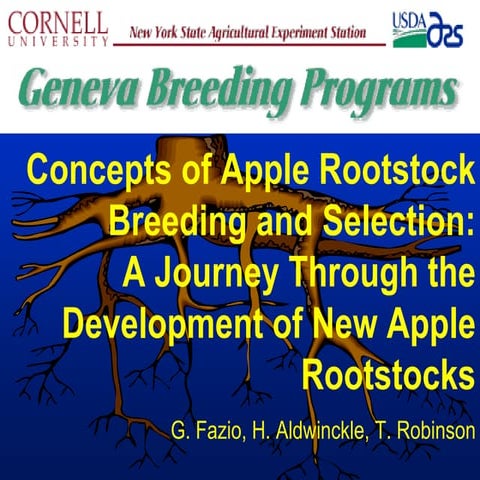 CORNELL UNIVERSITY

New York State Agricultural Experiment Station

USDA ARS

Geneva Breeding Programs

Concepts of Apple Rootstock Breeding and Selection: A Journey Through the Development of New Apple Rootstocks

G. Fazio, H. Aldwinckle, T. Robinson